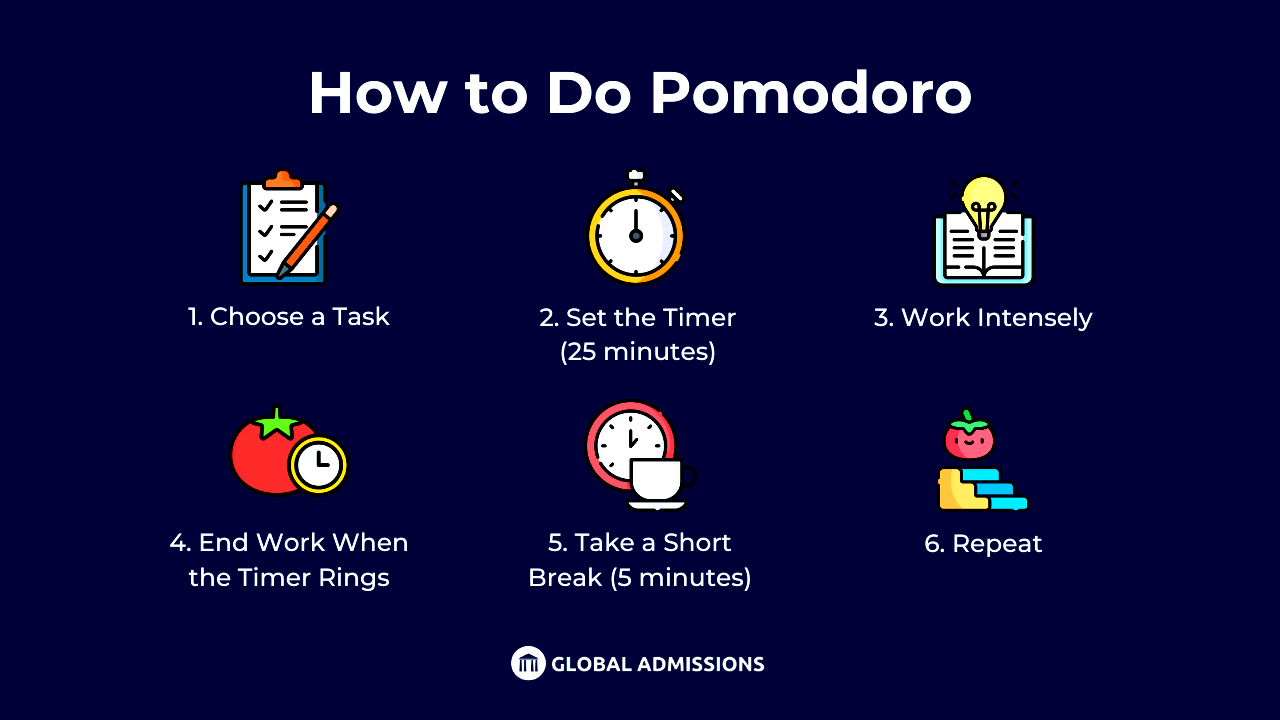 How to Do Pomodoro

1. Choose a Task

2. Set the Timer (25 minutes)

3. Work Intensely

4. End Work When the Timer Rings

5. Take a Short Break (5 minutes)

6. Repeat

GLOBAL ADMISSIONS